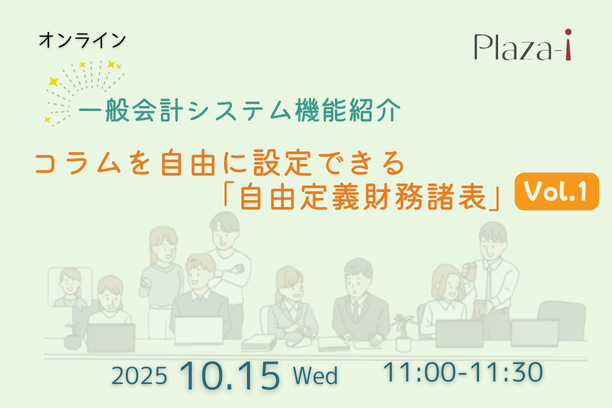 オンライン

Plaza-i

一般会計システム機能紹介

コラムを自由に設定できる
「自由定義財務諸表」 Vol.1

2025 10.15 Wed 11:00-11:30